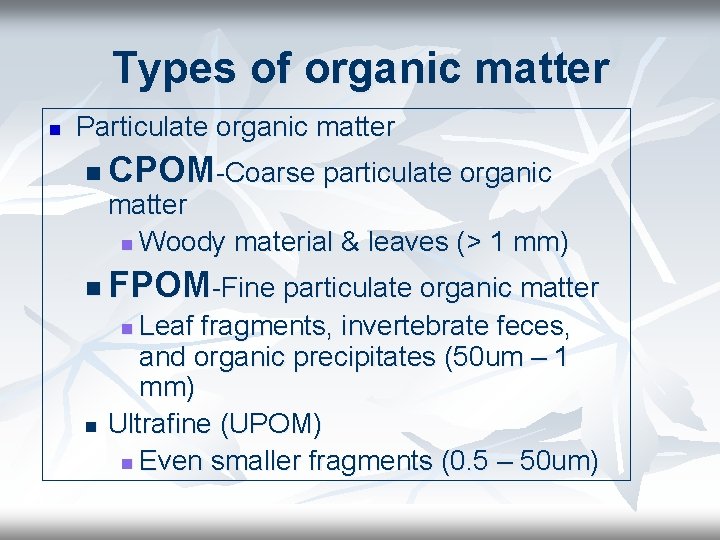 Types of organic matter

Particulate organic matter

CPOM-Coarse particulate organic matter

Woody material & leaves (> 1 mm)

FPOM-Fine particulate organic matter

Leaf fragments, invertebrate feces, and organic precipitates (50um – 1 mm)

Ultrafine (UPOM)

Even smaller fragments (0.5 – 50um)